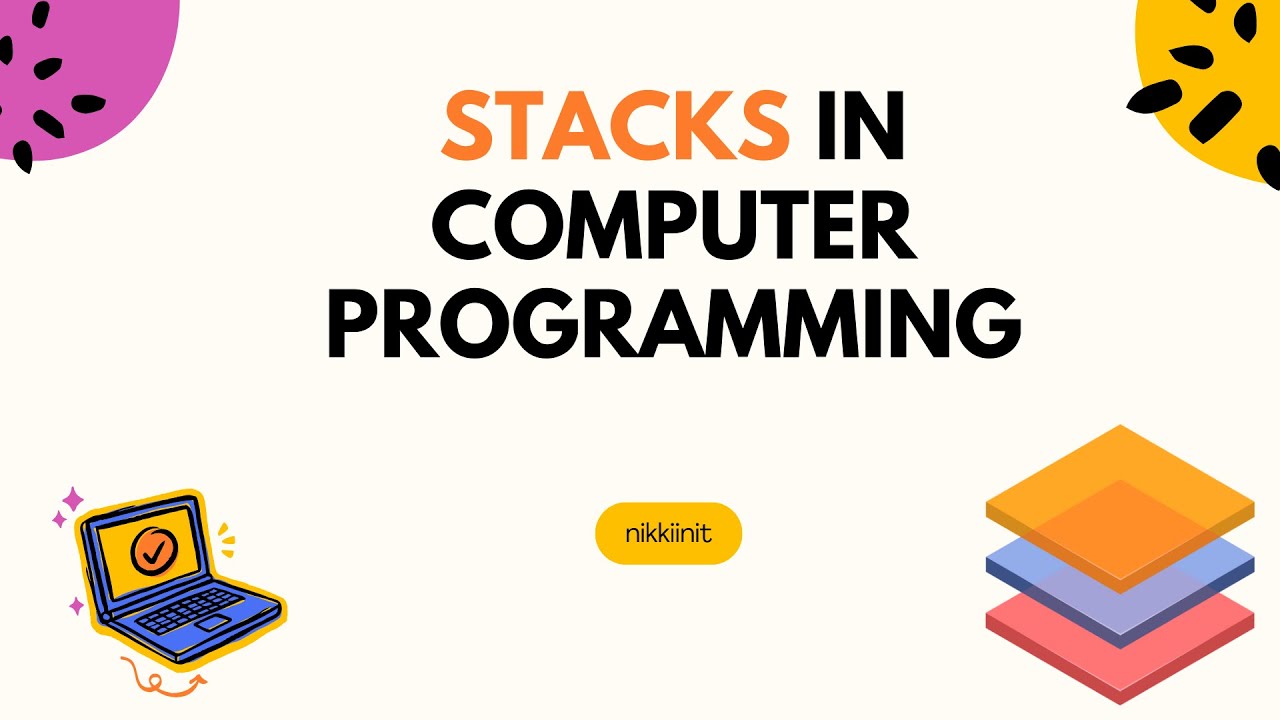 STACKS IN COMPUTER PROGRAMMING

nikkiinit